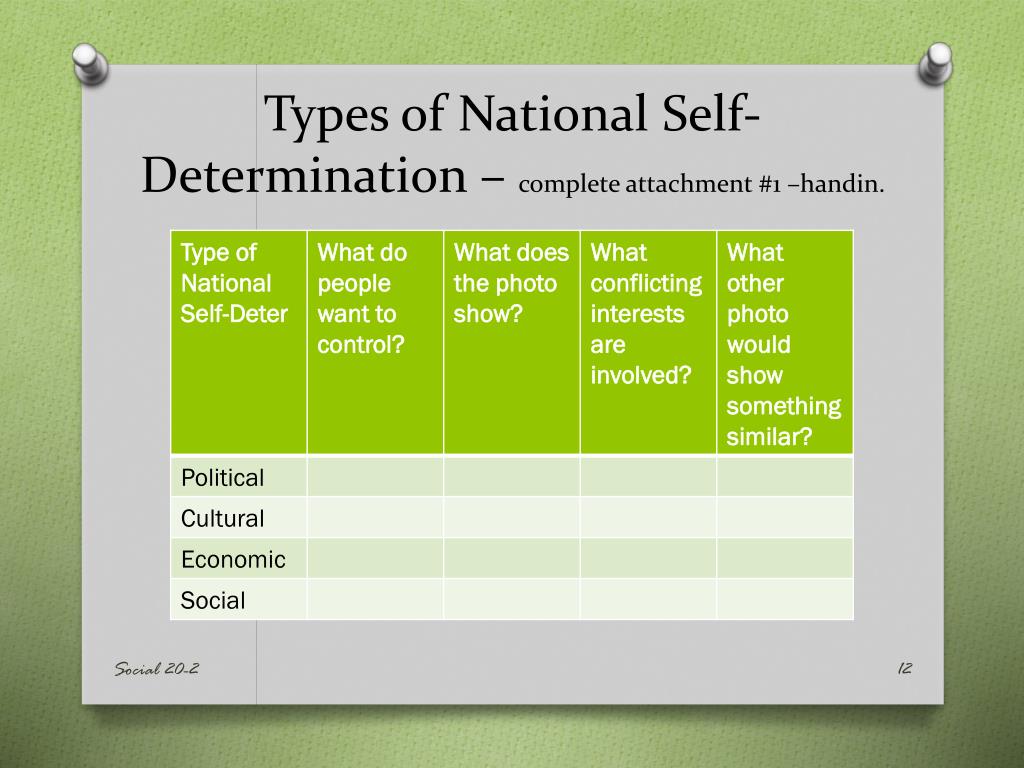 Types of National Self-Determination – complete attachment #1 –handin.

| Type of National Self-Deter | What do people want to control? | What does the photo show? | What conflicting interests are involved? | What other photo would show something similar? |
|---|---|---|---|---|
| Political | | | | |
| Cultural | | | | |
| Economic | | | | |
| Social | | | | |

Social 20-2

12